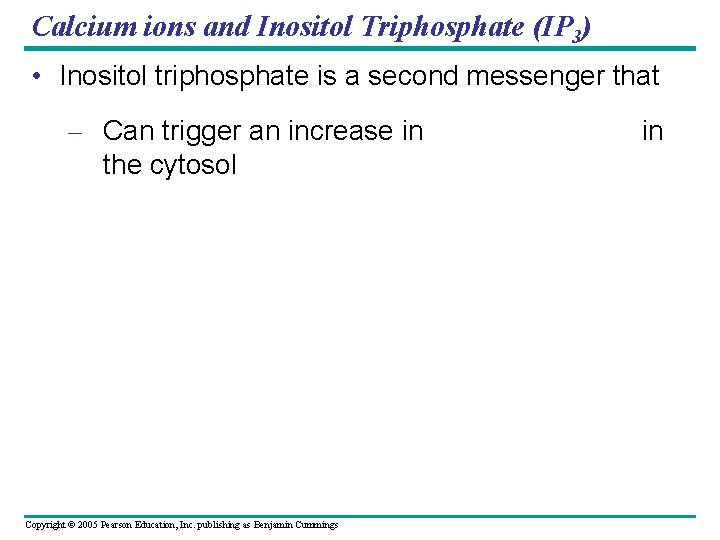 Calcium ions and Inositol Triphosphate ($IP_3$)

• Inositol triphosphate is a second messenger that

– Can trigger an increase in in the cytosol

Copyright © 2005 Pearson Education, Inc. publishing as Benjamin Cummings